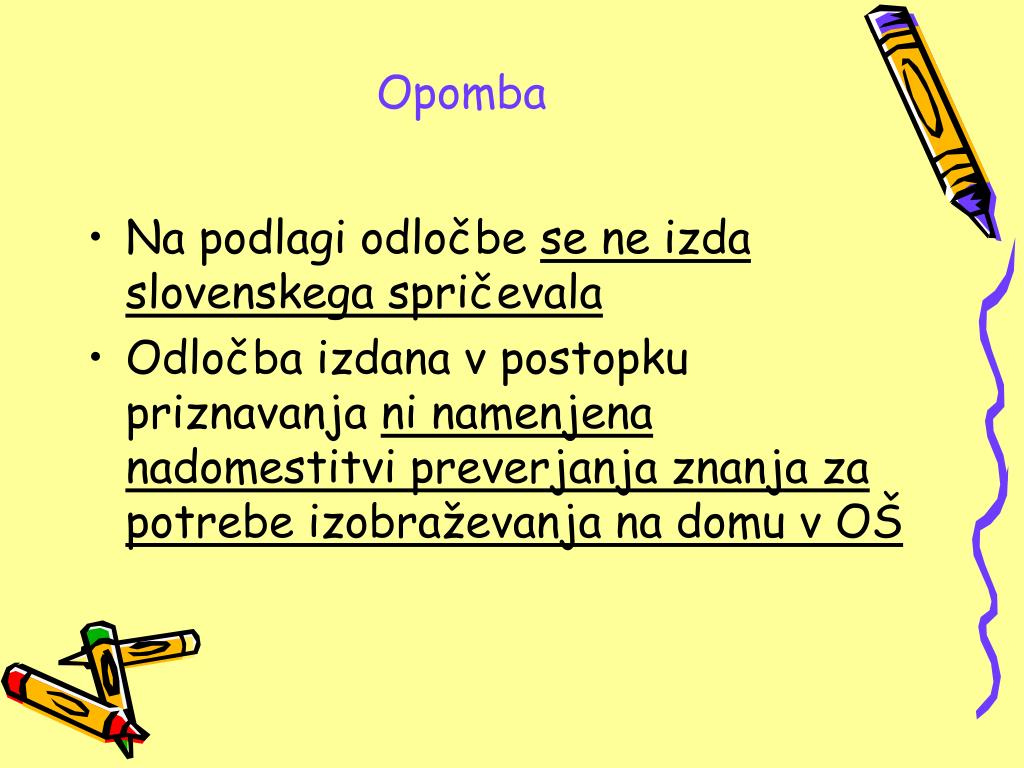 Opomba

• Na podlagi odločbe se ne izda slovenskega spričevala
• Odločba izdana v postopku priznavanja ni namenjena nadomestitvi preverjanja znanja za potrebe izobraževanja na domu v OŠ